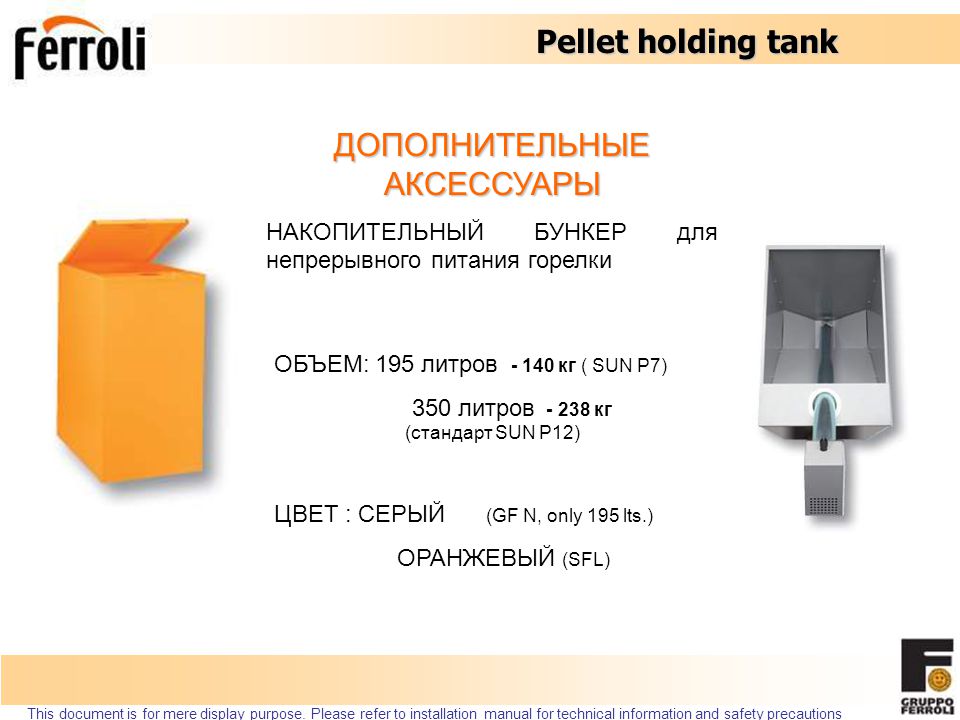 ferroli

Pellet holding tank

ДОПОЛНИТЕЛЬНЫЕ АКСЕССУАРЫ

НАКОПИТЕЛЬНЫЙ БУНКЕР для непрерывного питания горелки

ОБЪЕМ: 195 литров - 140 кг ( SUN P7)

350 литров - 238 кг (стандарт SUN P12)

ЦВЕТ : СЕРЫЙ (GF N, only 195 lts.)

ОРАНЖЕВЫЙ (SFL)

GRUPPO FERROLI

This document is for mere display purpose. Please refer to installation manual for technical information and safety precautions